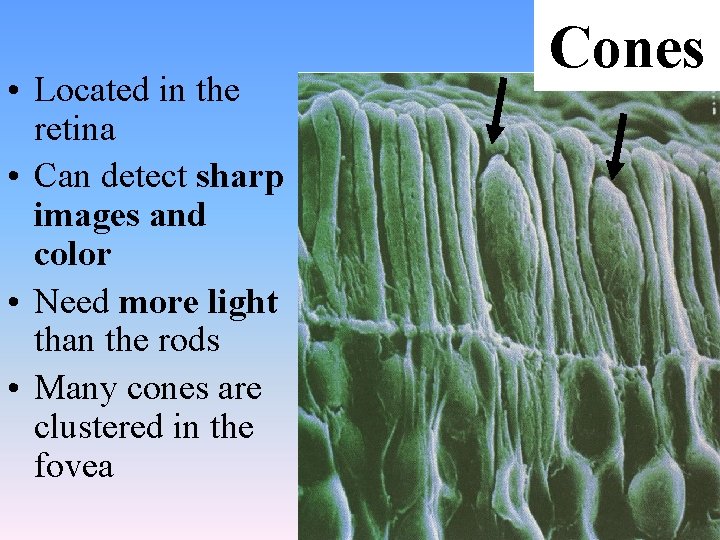 Cones

• Located in the retina
• Can detect sharp images and color
• Need more light than the rods
• Many cones are clustered in the fovea